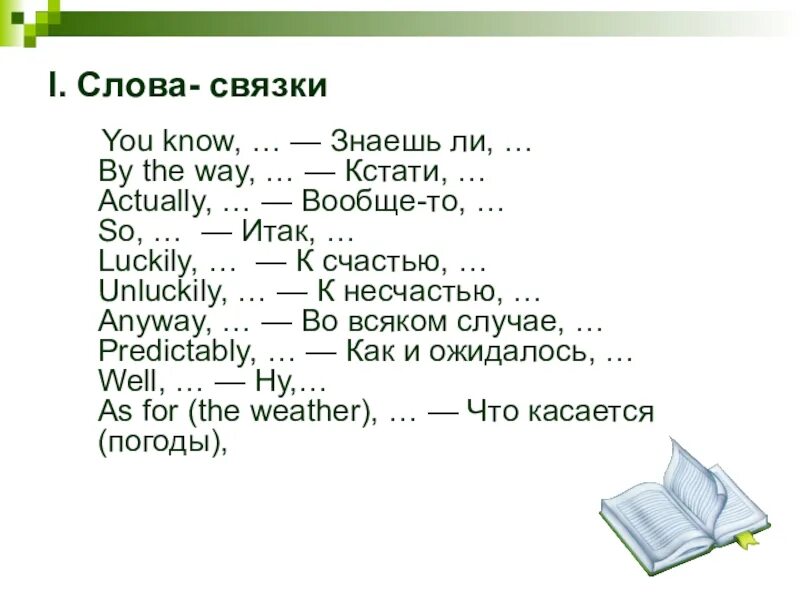 I. Слова- связки

You know, … — Знаешь ли, …
By the way, … — Кстати, …
Actually, … — Вообще-то, …
So, … — Итак, …
Luckily, … — К счастью, …
Unluckily, … — К несчастью, …
Anyway, … — Во всяком случае, …
Predictably, … — Как и ожидалось, …
Well, … — Ну,…
As for (the weather), … — Что касается (погоды),